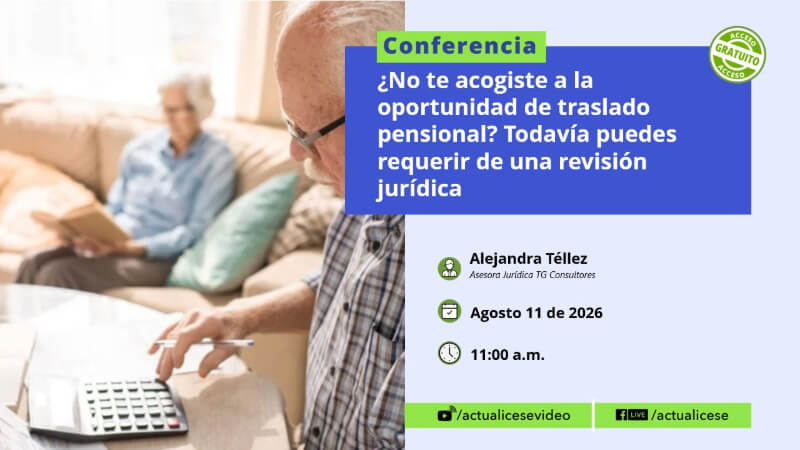 Conferencia

ACCESO GRATUITO ACCESO

¿No te acogiste a la oportunidad de traslado pensional? Todavía puedes requerir de una revisión jurídica

Alejandra Téllez
Asesora Jurídica TG Consultores

Agosto 11 de 2026

11:00 a.m.

/actualicesevideo

LIVE /actualicese